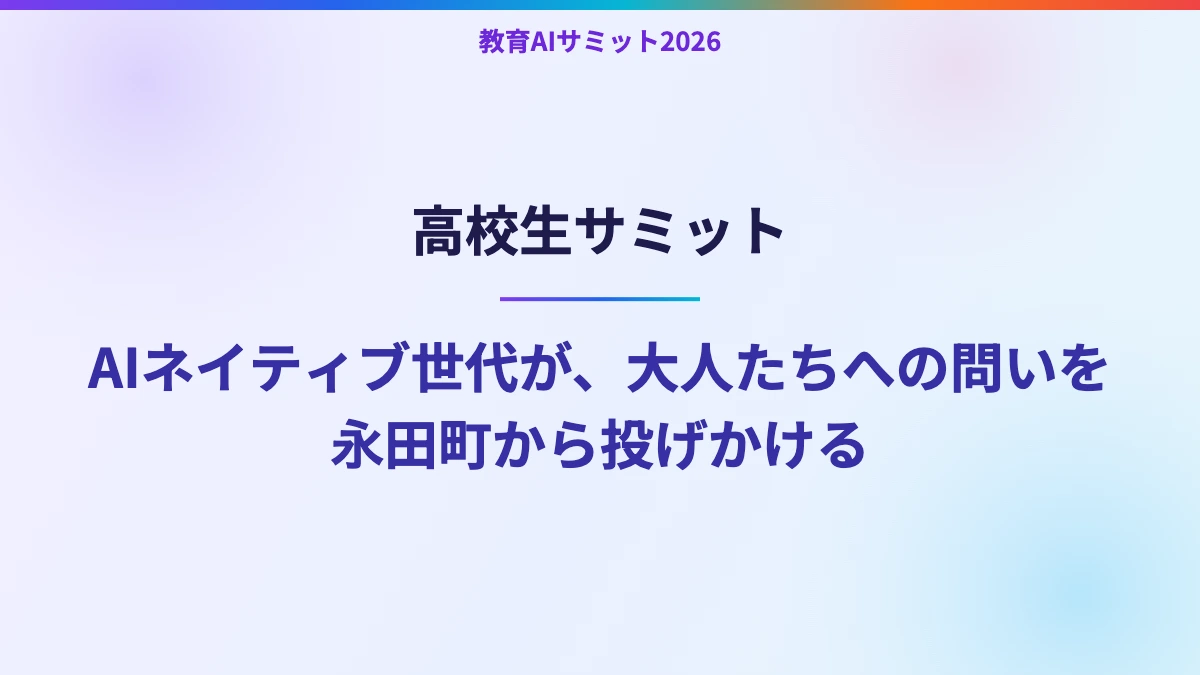 教育AIサミット2026

高校生サミット

AIネイティブ世代が、大人たちへの問いを永田町から投げかける